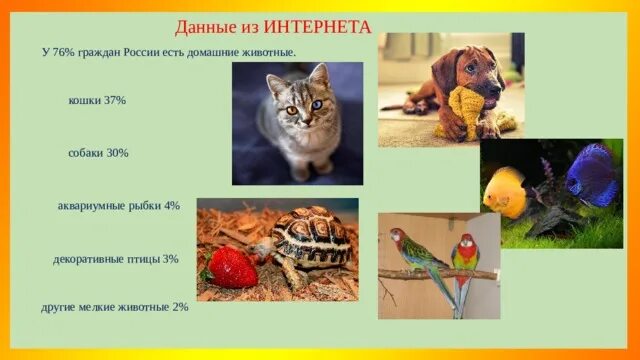 Данные из ИНТЕРНЕТА

У 76% граждан России есть домашние животные.

кошки 37%

собаки 30%

аквариумные рыбки 4%

декоративные птицы 3%

другие мелкие животные 2%